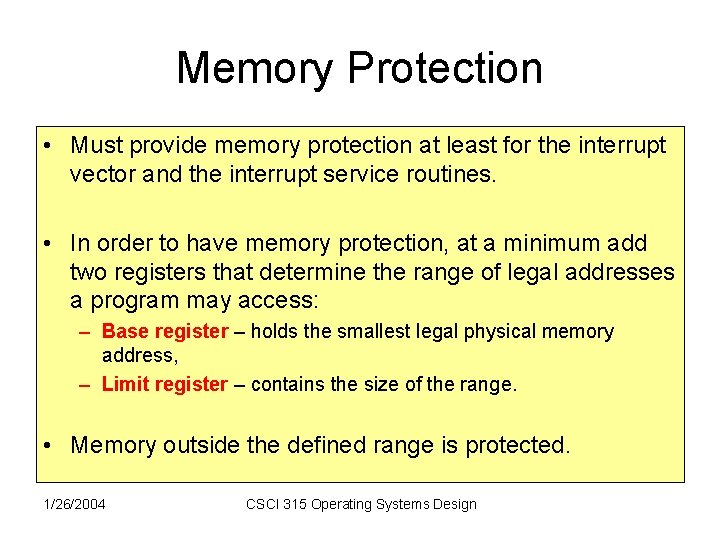 Memory Protection

• Must provide memory protection at least for the interrupt vector and the interrupt service routines.

• In order to have memory protection, at a minimum add two registers that determine the range of legal addresses a program may access:

– Base register – holds the smallest legal physical memory address,

– Limit register – contains the size of the range.

• Memory outside the defined range is protected.

1/26/2004

CSCI 315 Operating Systems Design